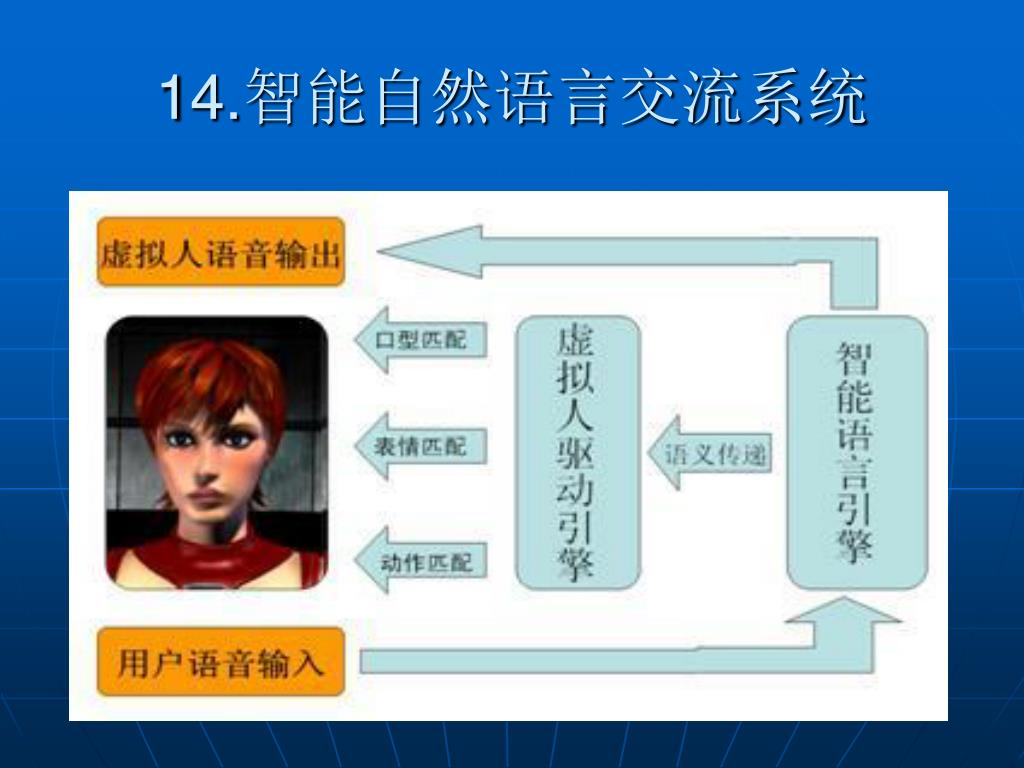 14.智能自然语言交流系统

虚拟人语音输出

口型匹配

表情匹配

动作匹配

虚拟人驱动引擎

语义传递

智能语言引擎

用户语音输入